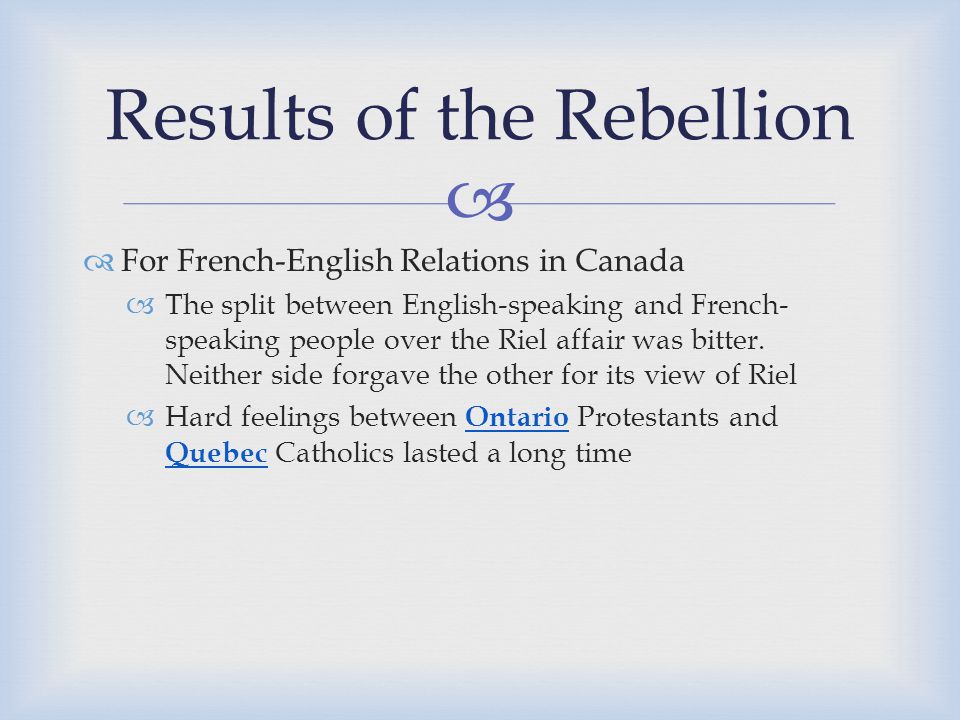 Results of the Rebellion

For French-English Relations in Canada

The split between English-speaking and French-speaking people over the Riel affair was bitter. Neither side forgave the other for its view of Riel

Hard feelings between Ontario Protestants and Quebec Catholics lasted a long time